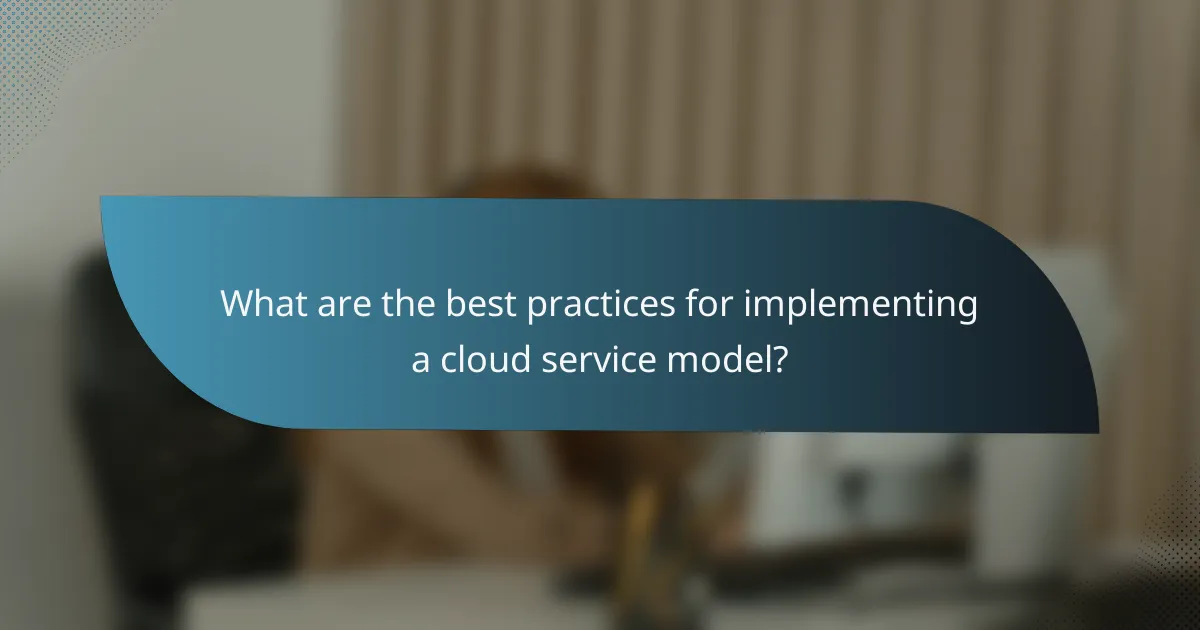 What are the best practices for implementing a cloud service model?